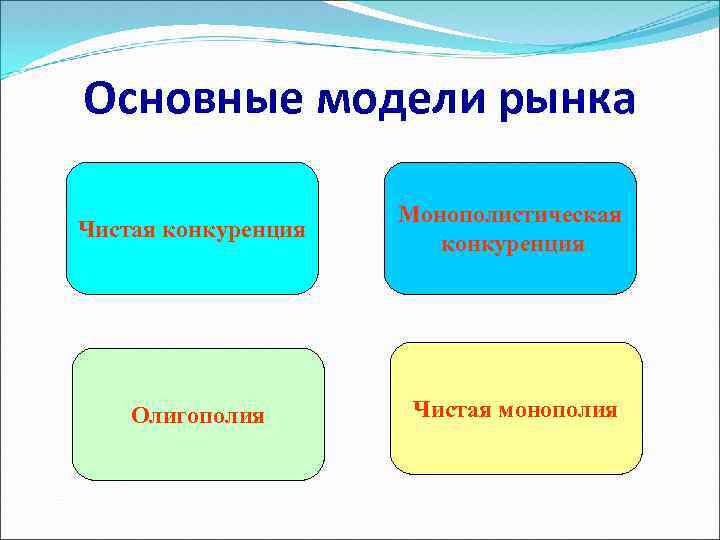 Основные модели рынка

Чистая конкуренция

Монополистическая конкуренция

Олигополия

Чистая монополия